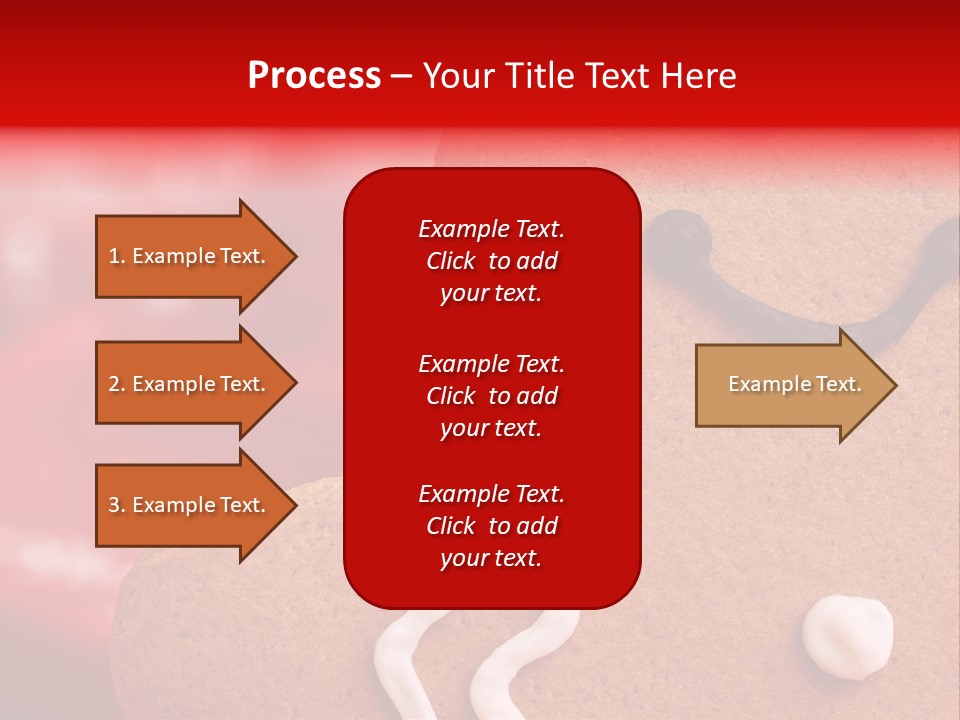 Process – Your Title Text Here

1. Example Text.

2. Example Text.

3. Example Text.

Example Text. Click to add your text.

Example Text. Click to add your text.

Example Text. Click to add your text.

Example Text.